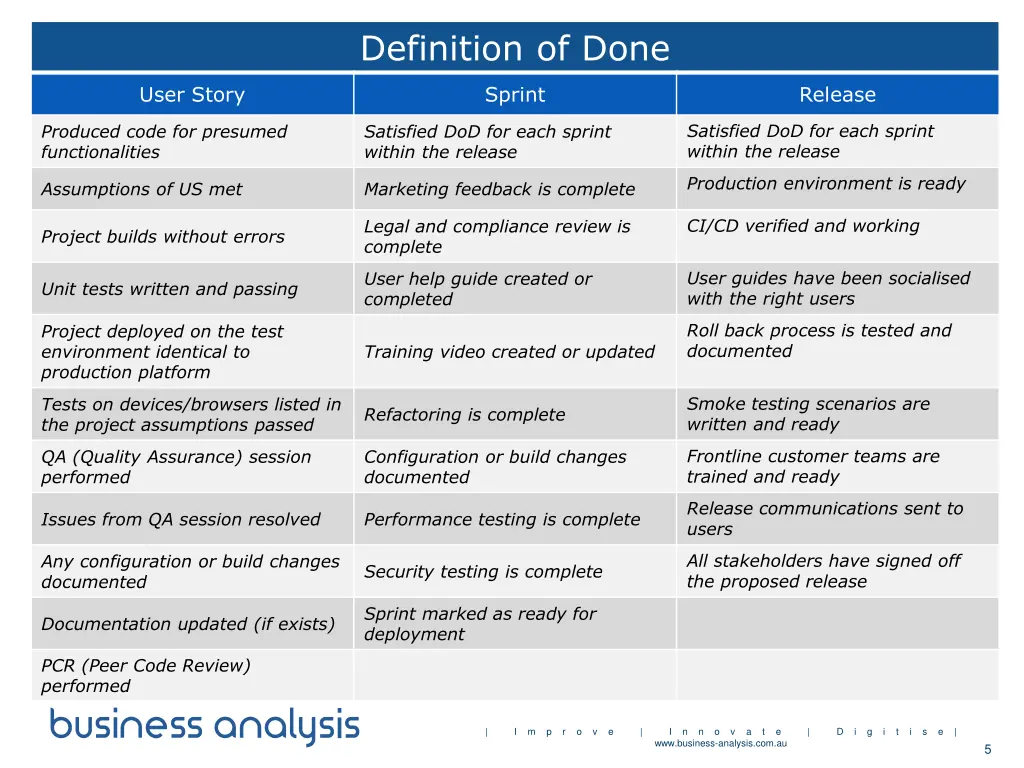 Definition of Done

| User Story | Sprint | Release |
|---|---|---|
| Produced code for presumed functionalities | Satisfied DoD for each sprint within the release | Satisfied DoD for each sprint within the release |
| Assumptions of US met | Marketing feedback is complete | Production environment is ready |
| Project builds without errors | Legal and compliance review is complete | CI/CD verified and working |
| Unit tests written and passing | User help guide created or completed | User guides have been socialised with the right users |
| Project deployed on the test environment identical to production platform | Training video created or updated | Roll back process is tested and documented |
| Tests on devices/browsers listed in the project assumptions passed | Refactoring is complete | Smoke testing scenarios are written and ready |
| QA (Quality Assurance) session performed | Configuration or build changes documented | Frontline customer teams are trained and ready |
| Issues from QA session resolved | Performance testing is complete | Release communications sent to users |
| Any configuration or build changes documented | Security testing is complete | All stakeholders have signed off the proposed release |
| Documentation updated (if exists) | Sprint marked as ready for deployment | |
| PCR (Peer Code Review) performed | | |

business analysis

| Improve | Innovate | Digitise |
www.business-analysis.com.au

5